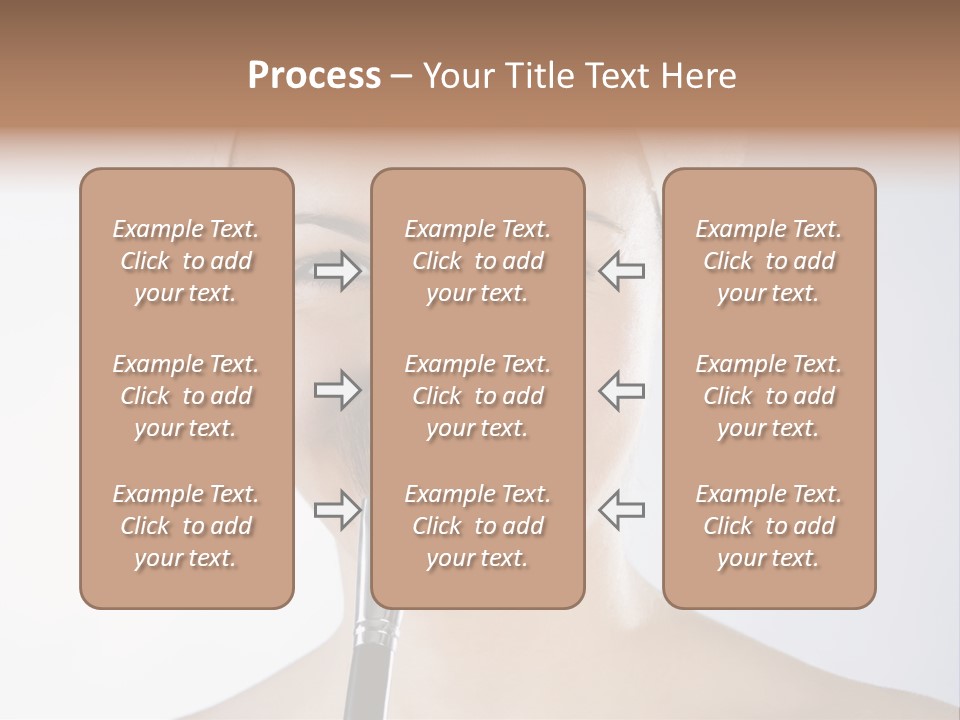 Process – Your Title Text Here

Example Text. Click to add your text.

Example Text. Click to add your text.

Example Text. Click to add your text.

Example Text. Click to add your text.

Example Text. Click to add your text.

Example Text. Click to add your text.

Example Text. Click to add your text.

Example Text. Click to add your text.

Example Text. Click to add your text.